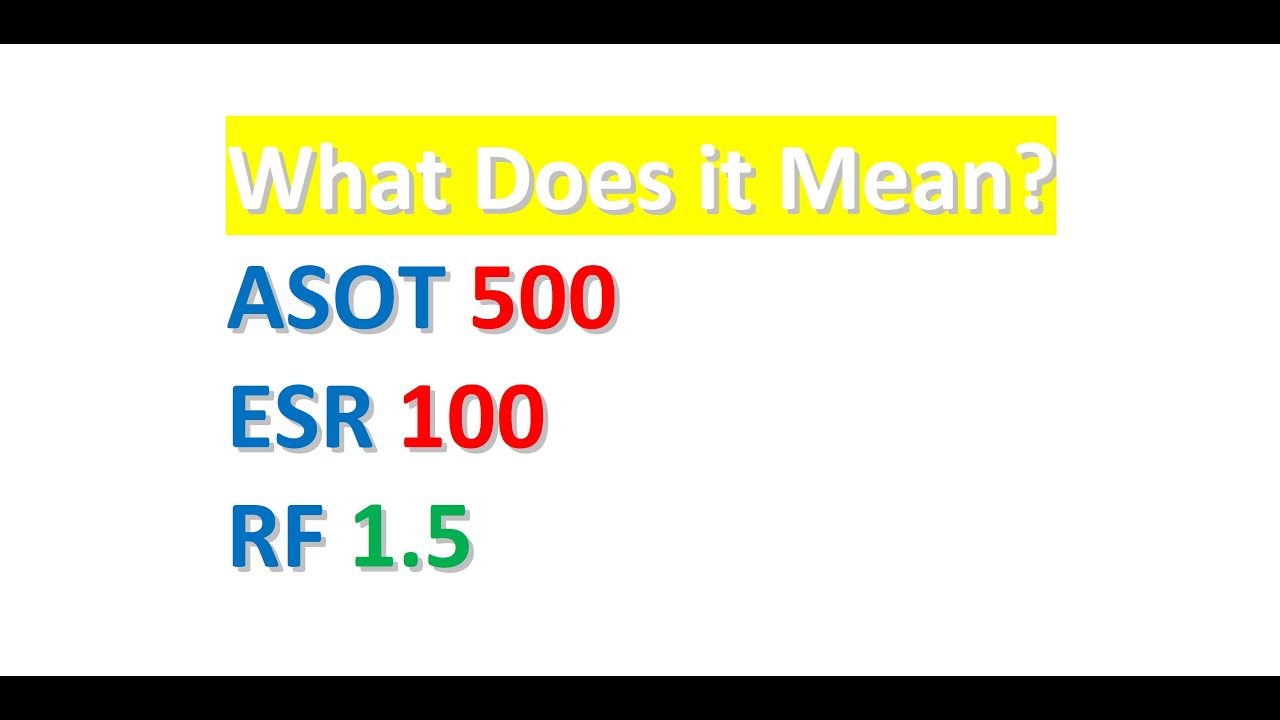 What Does it Mean?

ASOT 500

ESR 100

RF 1.5